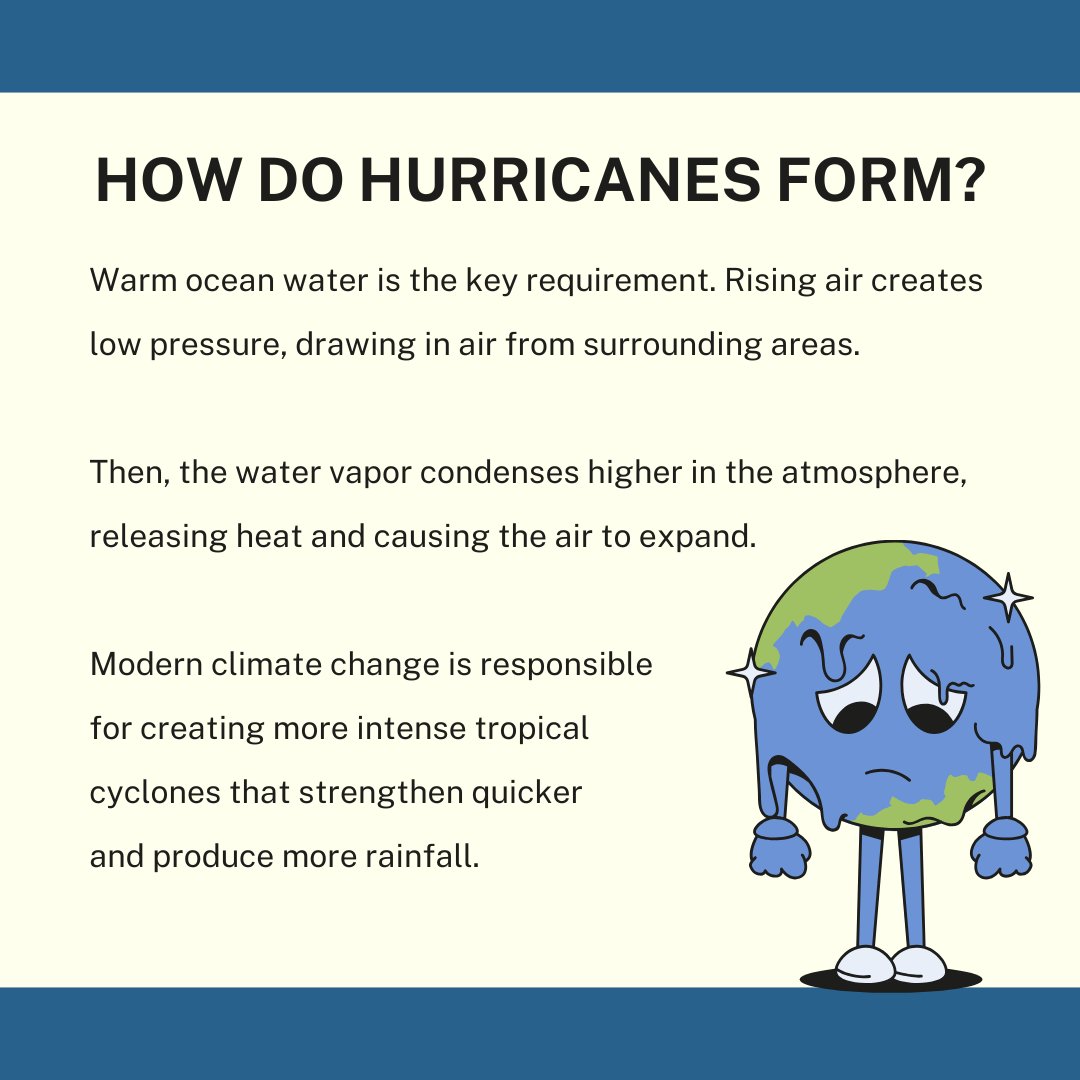 HOW DO HURRICANES FORM?

Warm ocean water is the key requirement. Rising air creates low pressure, drawing in air from surrounding areas.

Then, the water vapor condenses higher in the atmosphere, releasing heat and causing the air to expand.

Modern climate change is responsible for creating more intense tropical cyclones that strengthen quicker and produce more rainfall.